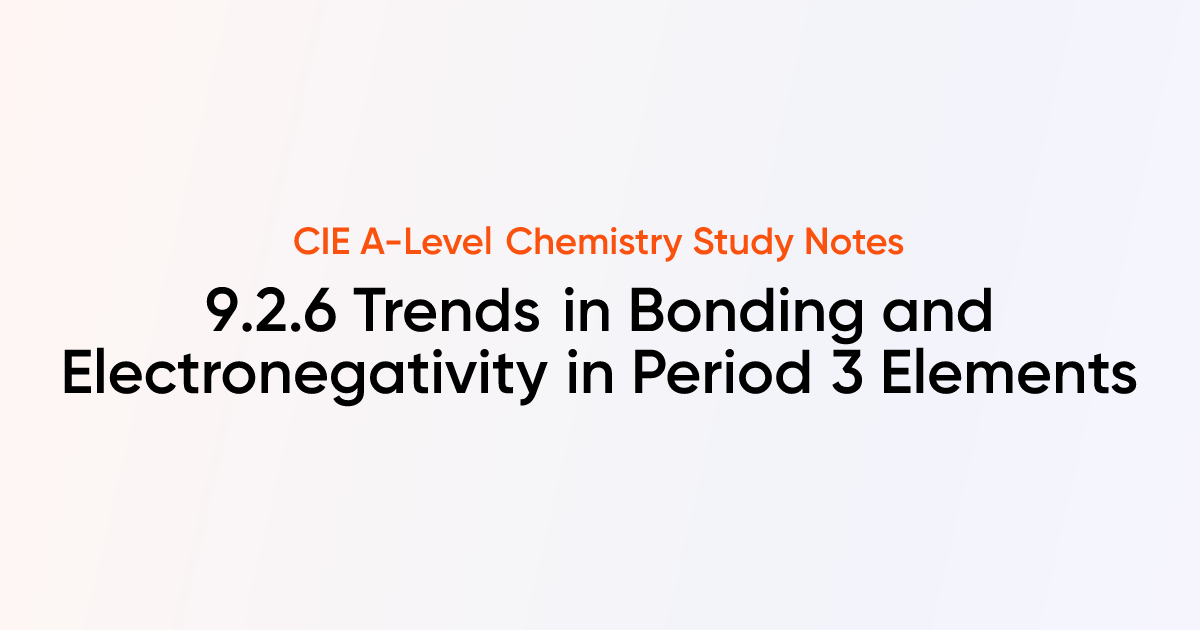 CIE A-Level Chemistry Study Notes

9.2.6 Trends in Bonding and Electronegativity in Period 3 Elements